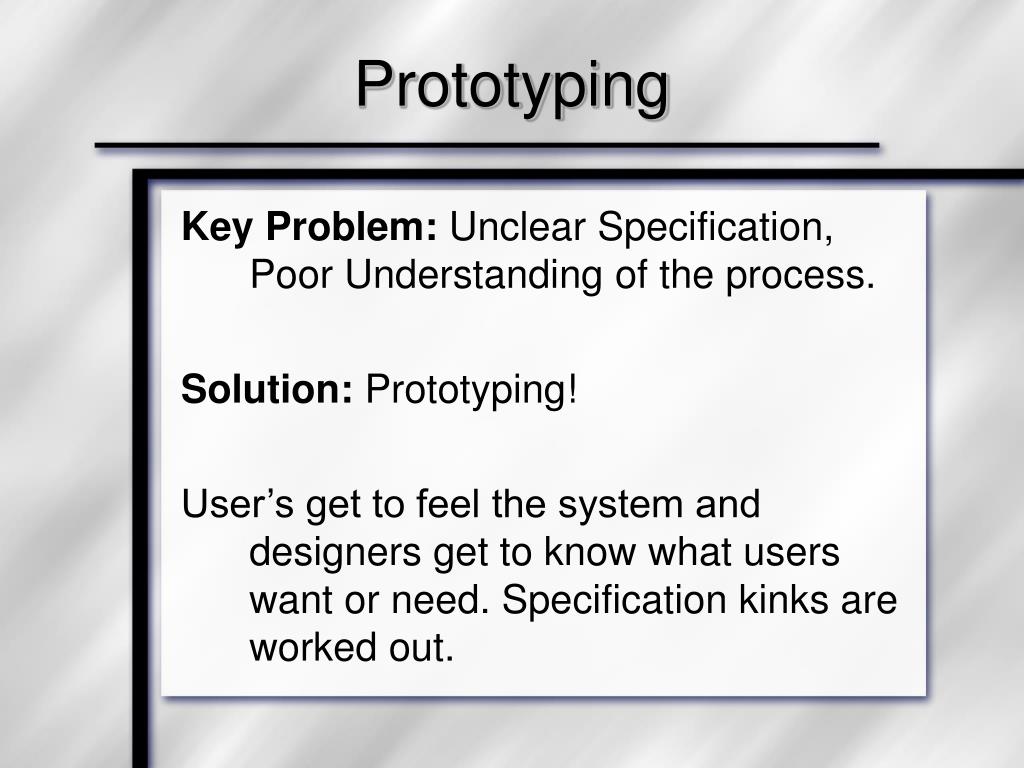 Prototyping

Key Problem: Unclear Specification, Poor Understanding of the process.

Solution: Prototyping!

User’s get to feel the system and designers get to know what users want or need. Specification kinks are worked out.